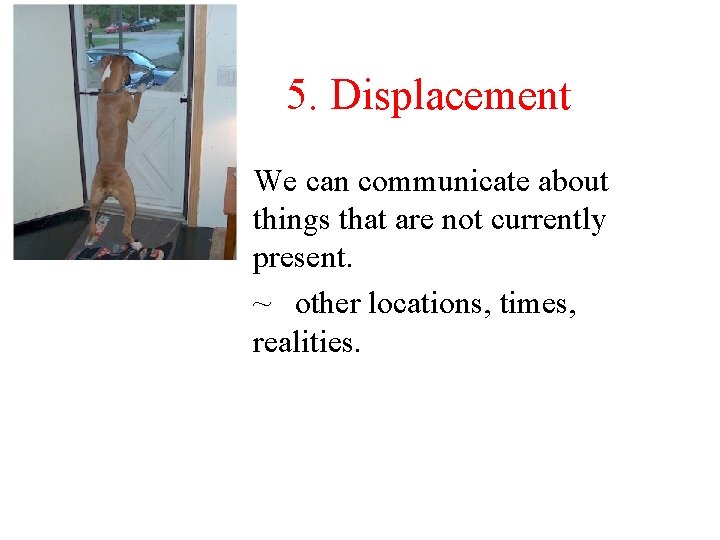 5. Displacement

We can communicate about things that are not currently present.

~ other locations, times, realities.